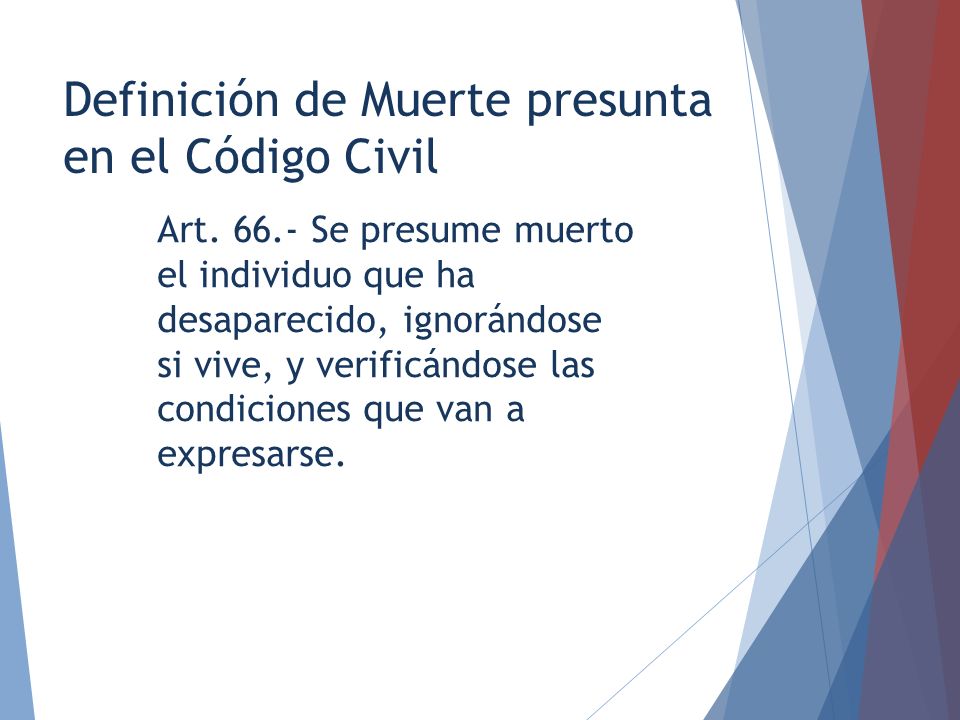 Definición de Muerte presunta en el Código Civil

Art. 66.- Se presume muerto el individuo que ha desaparecido, ignorándose si vive, y verificándose las condiciones que van a expresarse.